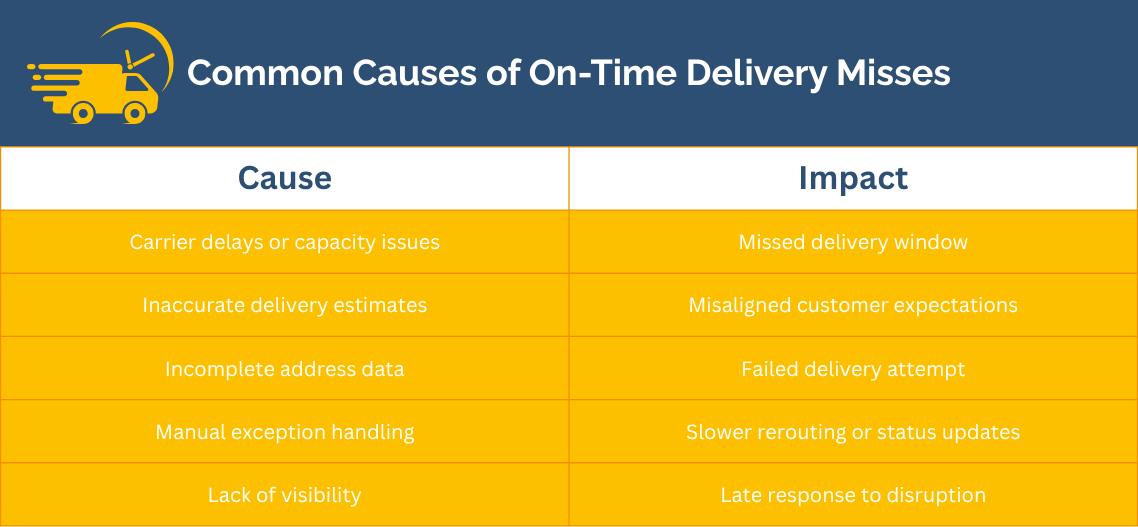 Common Causes of On-Time Delivery Misses

| Cause | Impact |
|---|---|
| Carrier delays or capacity issues | Missed delivery window |
| Inaccurate delivery estimates | Misaligned customer expectations |
| Incomplete address data | Failed delivery attempt |
| Manual exception handling | Slower rerouting or status updates |
| Lack of visibility | Late response to disruption |